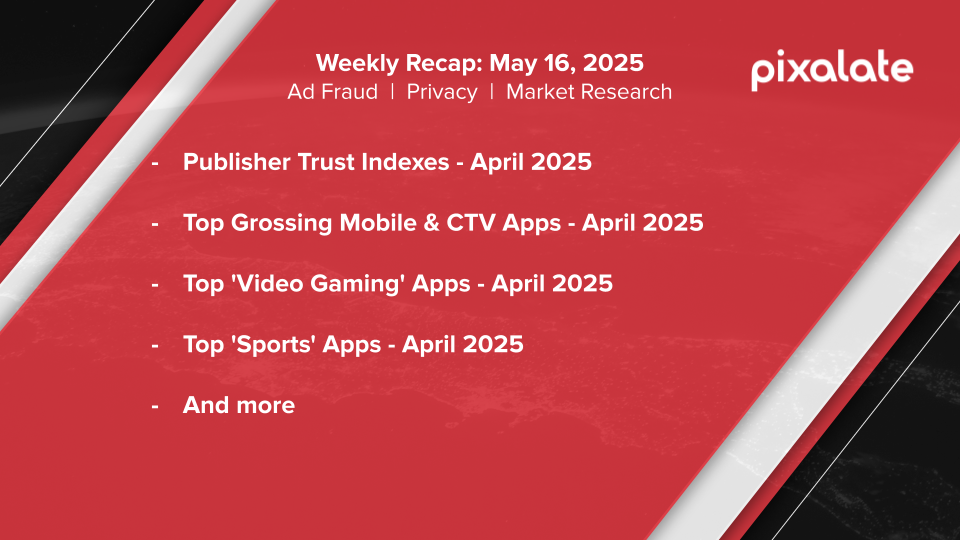 Weekly Recap: May 16, 2025
Ad Fraud | Privacy | Market Research

pixalate

- Publisher Trust Indexes - April 2025
- Top Grossing Mobile & CTV Apps - April 2025
- Top 'Video Gaming' Apps - April 2025
- Top 'Sports' Apps - April 2025
- And more